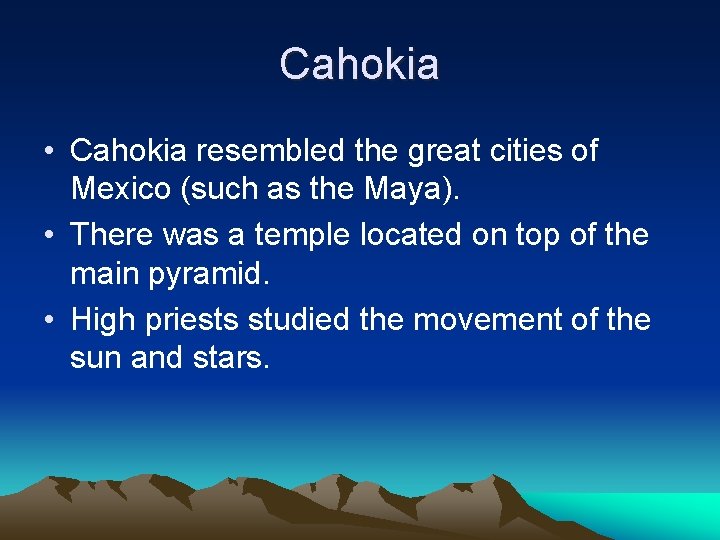 Cahokia

• Cahokia resembled the great cities of Mexico (such as the Maya).
• There was a temple located on top of the main pyramid.
• High priests studied the movement of the sun and stars.